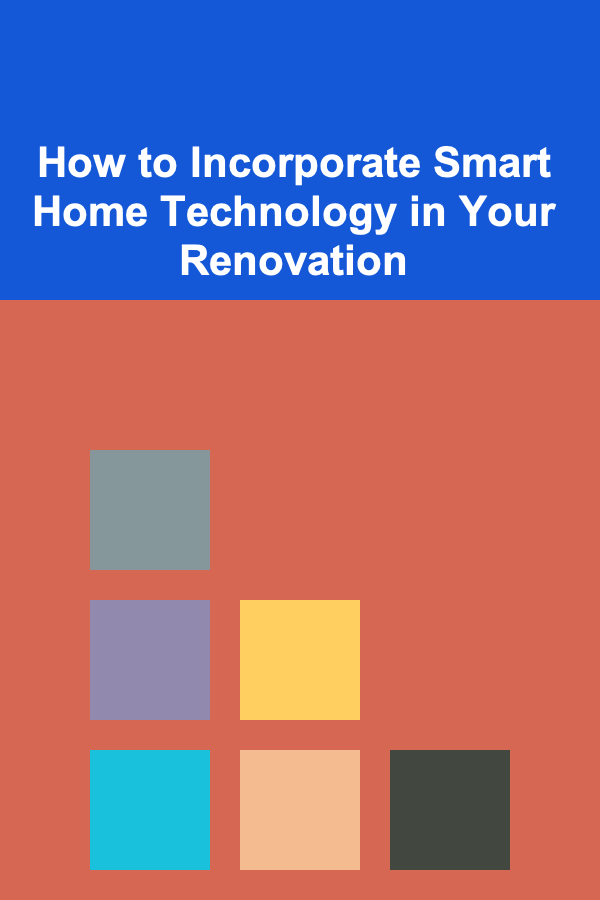 How to Incorporate Smart Home Technology in Your Renovation